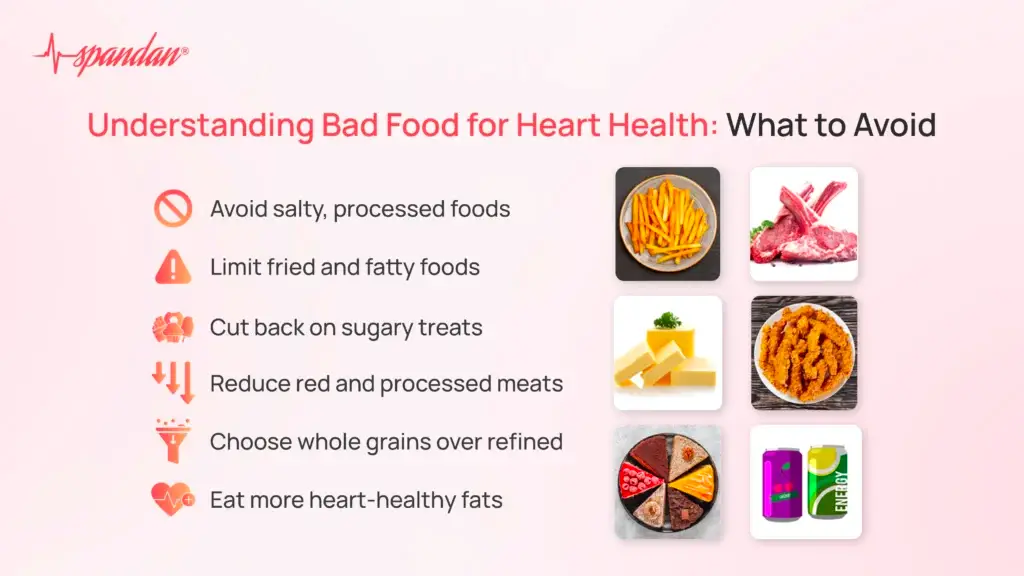 spandan®

Understanding Bad Food for Heart Health: What to Avoid

Avoid salty, processed foods

Limit fried and fatty foods

Cut back on sugary treats

Reduce red and processed meats

Choose whole grains over refined

Eat more heart-healthy fats

ENERGY